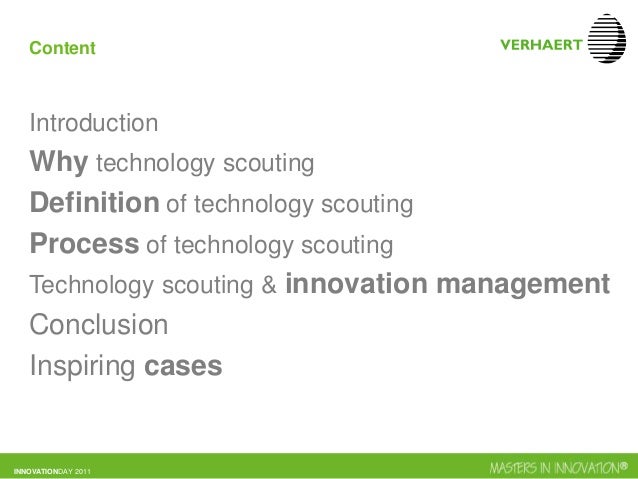 Content

VERHAERT

Introduction
Why technology scouting
Definition of technology scouting
Process of technology scouting
Technology scouting & innovation management
Conclusion
Inspiring cases

INNOVATIONDAY 2011

MASTERS IN INNOVATION®